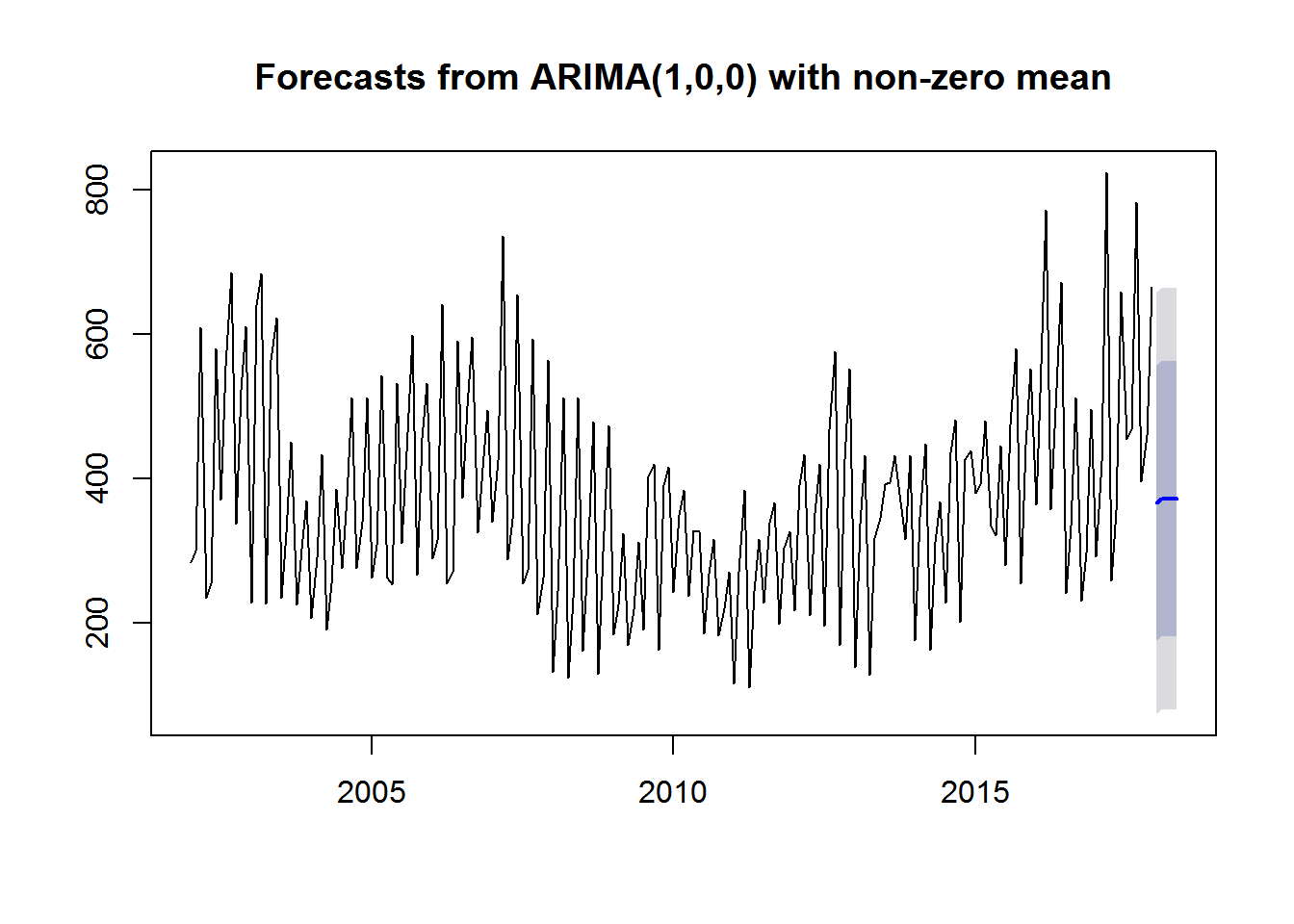 Forecasts from ARIMA(1,0,0) with non-zero mean

800
600
400
200

2005
2010
2015